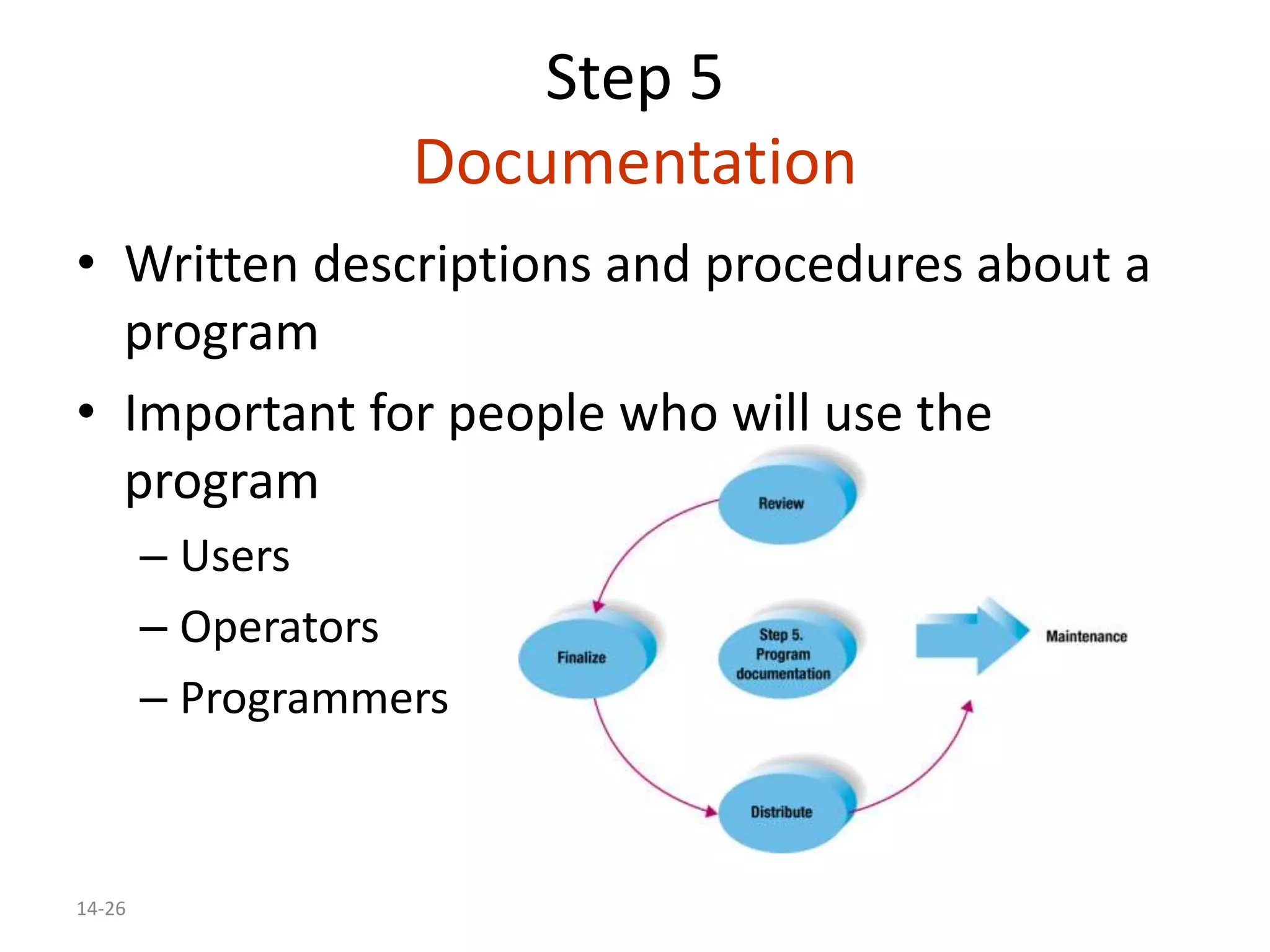 Step 5
Documentation

• Written descriptions and procedures about a program
• Important for people who will use the program
– Users
– Operators
– Programmers

Review

Finalize

Step 5. Program documentation

Maintenance

Distribute

14-26